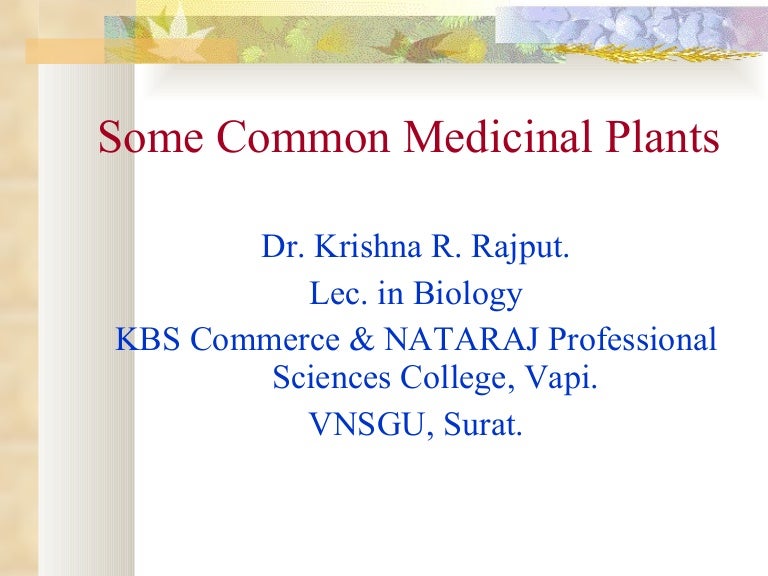 Some Common Medicinal Plants

Dr. Krishna R. Rajput.
Lec. in Biology
KBS Commerce & NATARAJ Professional Sciences College, Vapi.
VNSGU, Surat.